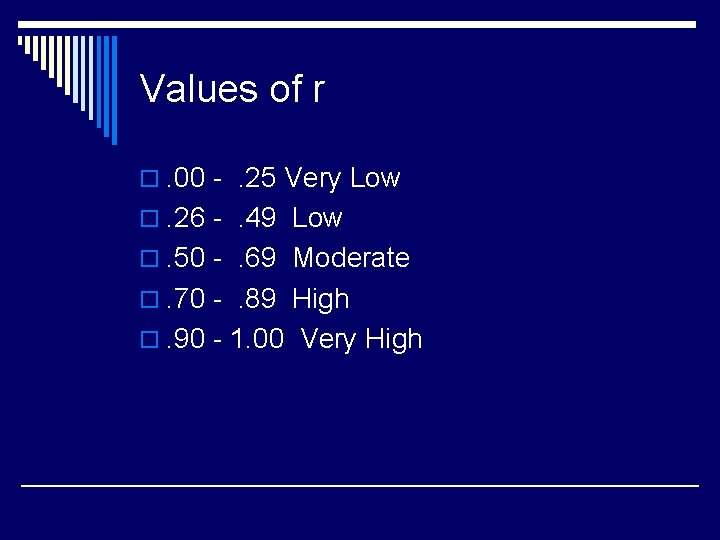 Values of r

.00 - .25 Very Low
.26 - .49 Low
.50 - .69 Moderate
.70 - .89 High
.90 - 1.00 Very High